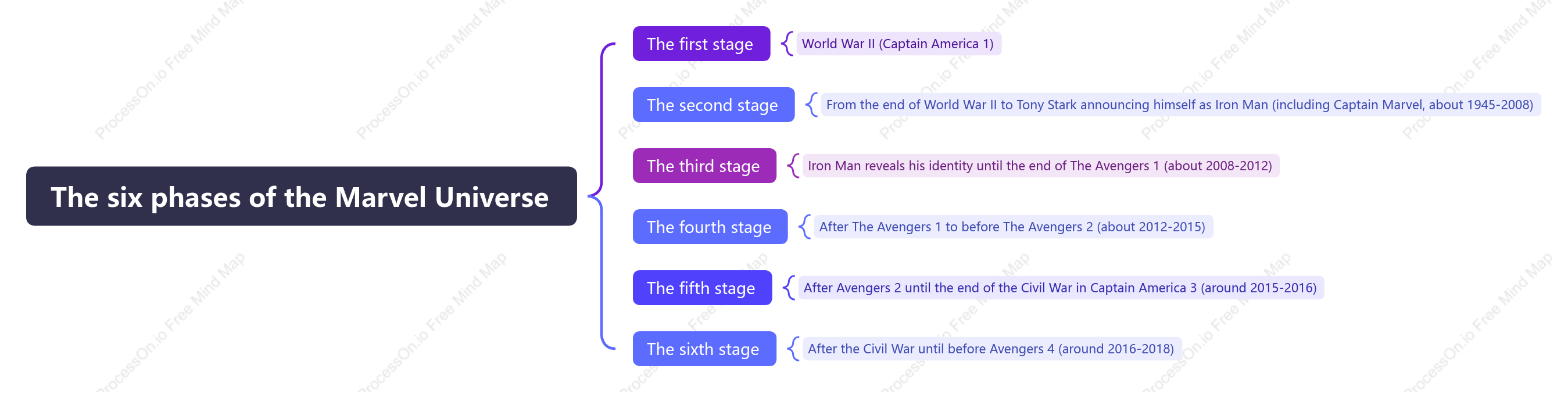 The six phases of the Marvel Universe

The first stage
World War II (Captain America 1)

The second stage
From the end of World War II to Tony Stark announcing himself as Iron Man (including Captain Marvel, about 1945-2008)

The third stage
Iron Man reveals his identity until the end of The Avengers 1 (about 2008-2012)

The fourth stage
After The Avengers 1 to before The Avengers 2 (about 2012-2015)

The fifth stage
After Avengers 2 until the end of the Civil War in Captain America 3 (around 2015-2016)

The sixth stage
After the Civil War until before Avengers 4 (around 2016-2018)

ProcessOn.io Free Mind Map